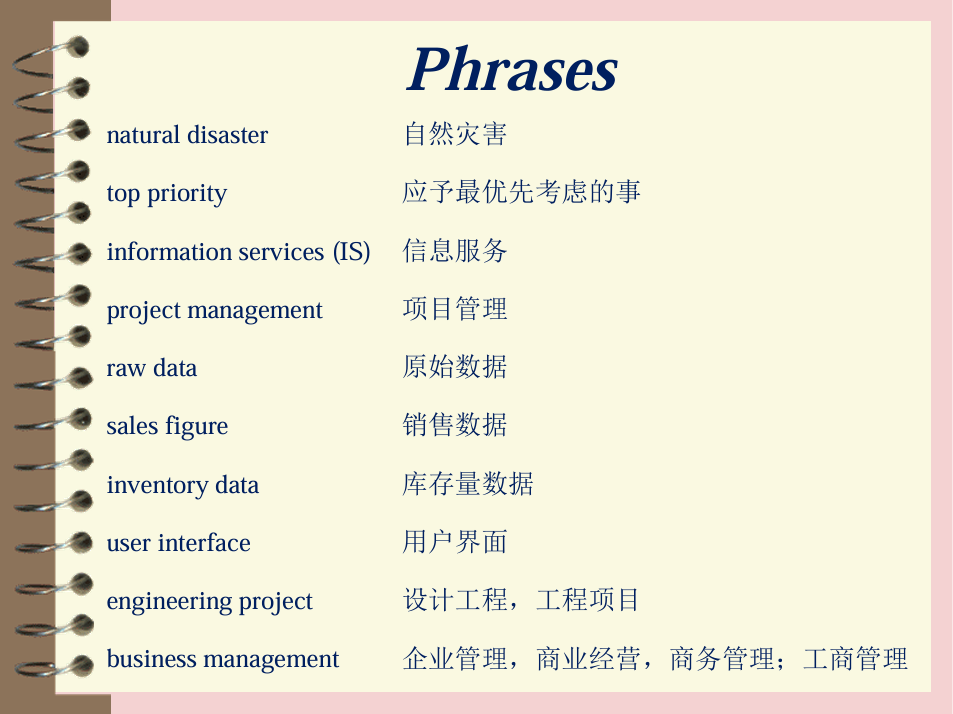 Phrases

natural disaster 自然灾害

top priority 应予最优先考虑的事

information services (IS) 信息服务

project management 项目管理

raw data 原始数据

sales figure 销售数据

inventory data 库存量数据

user interface 用户界面

engineering project 设计工程，工程项目

business management 企业管理，商业经营，商务管理；工商管理